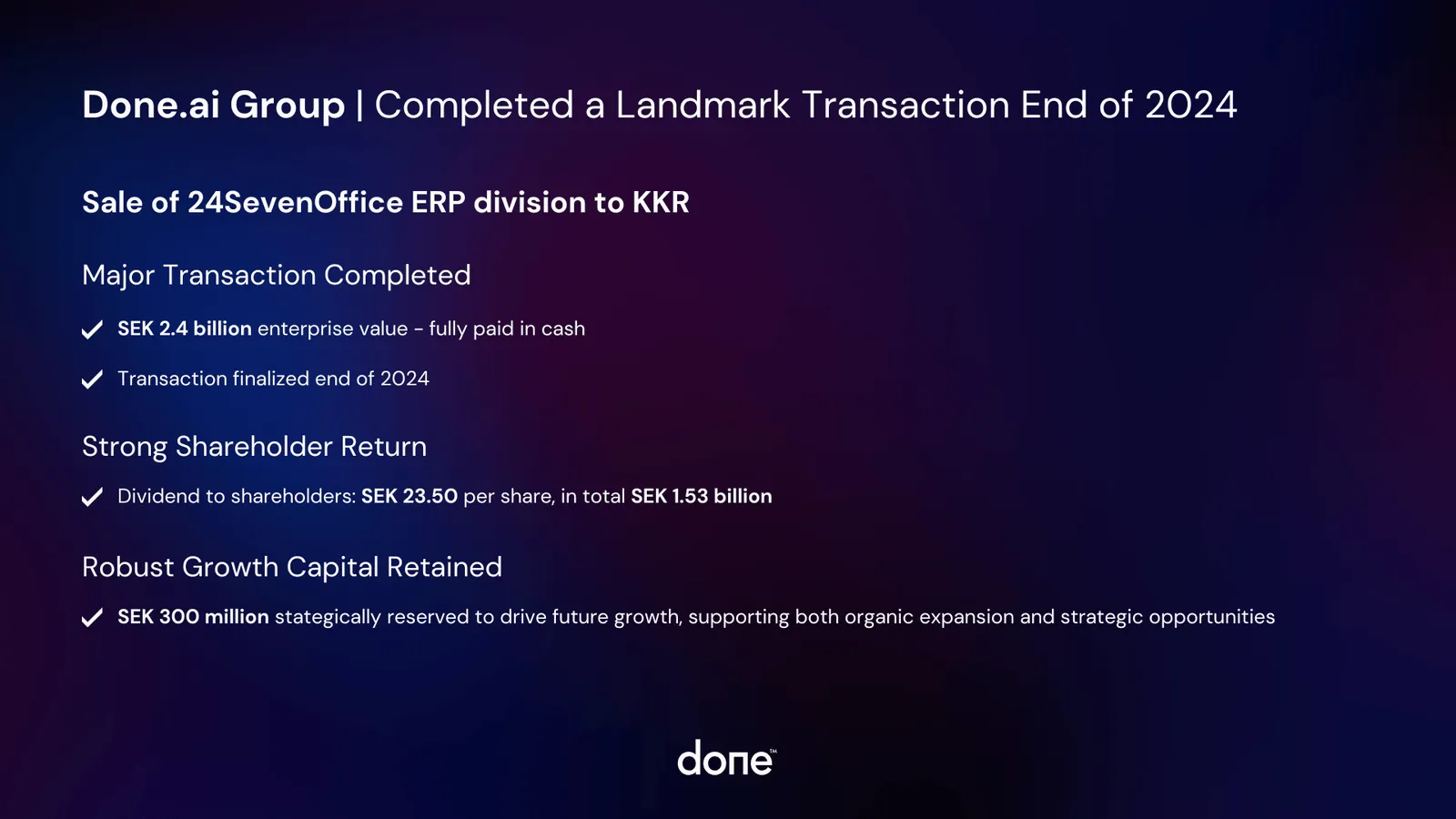 Done.ai Group | Completed a Landmark Transaction End of 2024

Sale of 24SevenOffice ERP division to KKR

Major Transaction Completed

✓ SEK 2.4 billion enterprise value - fully paid in cash

✓ Transaction finalized end of 2024

Strong Shareholder Return

✓ Dividend to shareholders: SEK 23.50 per share, in total SEK 1.53 billion

Robust Growth Capital Retained

✓ SEK 300 million stategically reserved to drive future growth, supporting both organic expansion and strategic opportunities

done™